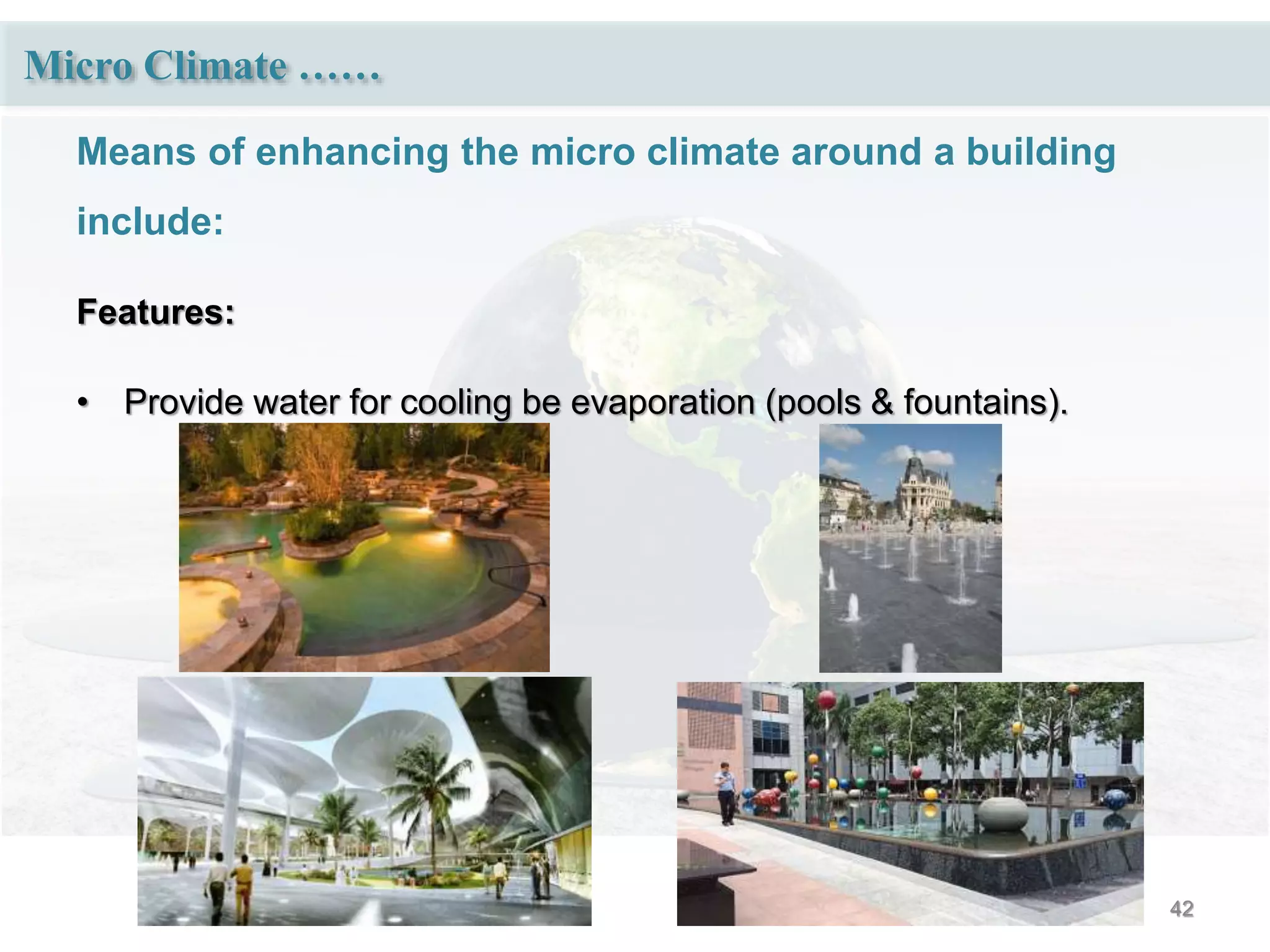 Micro Climate ……

Means of enhancing the micro climate around a building include:

Features:

• Provide water for cooling be evaporation (pools & fountains).

42